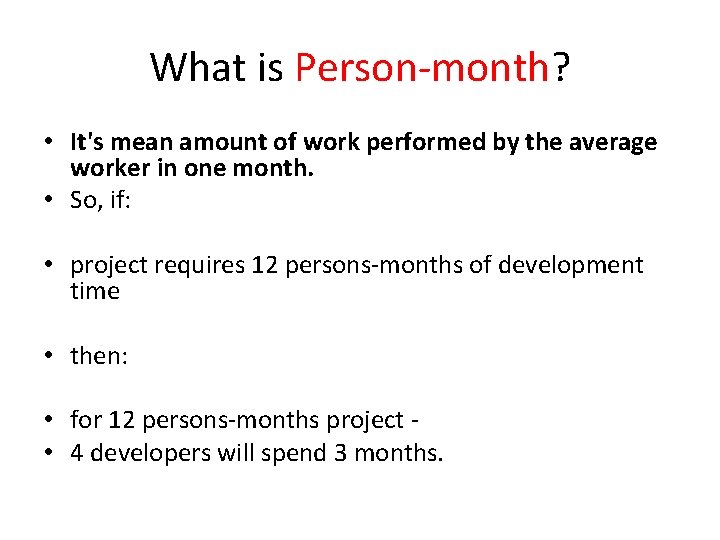 What is Person-month?

• It's mean amount of work performed by the average worker in one month.
• So, if:

• project requires 12 persons-months of development time

• then:

• for 12 persons-months project -
• 4 developers will spend 3 months.